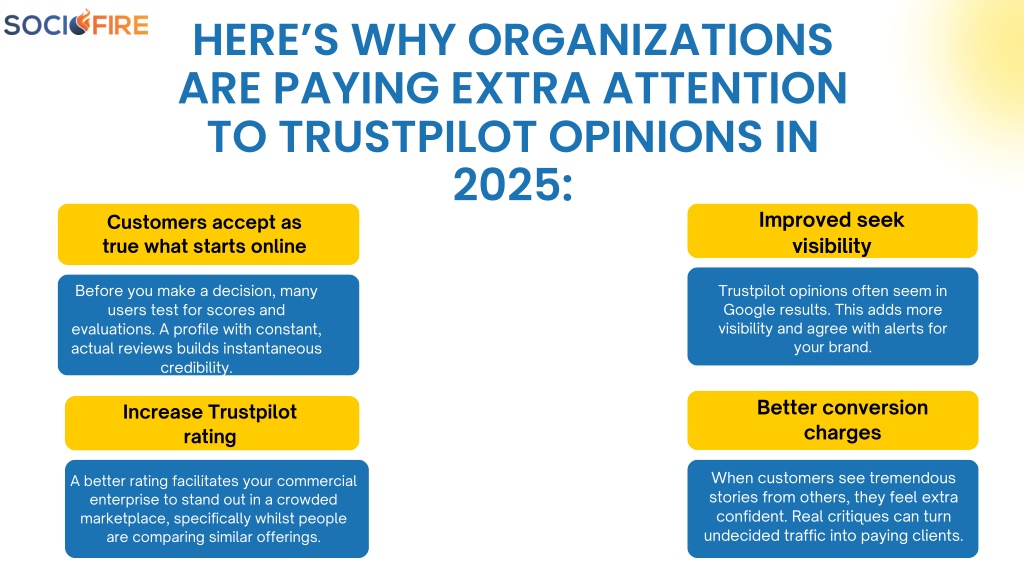 SOCIOFIRE

HERE'S WHY ORGANIZATIONS ARE PAYING EXTRA ATTENTION TO TRUSTPILOT OPINIONS IN 2025:

Customers accept as true what starts online

Before you make a decision, many users test for scores and evaluations. A profile with constant, actual reviews builds instantaneous credibility.

Increase Trustpilot rating

A better rating facilitates your commercial enterprise to stand out in a crowded marketplace, specifically whilst people are comparing similar offerings.

Improved seek visibility

Trustpilot opinions often seem in Google results. This adds more visibility and agree with alerts for your brand.

Better conversion charges

When customers see tremendous stories from others, they feel extra confident. Real critiques can turn undecided traffic into paying clients.